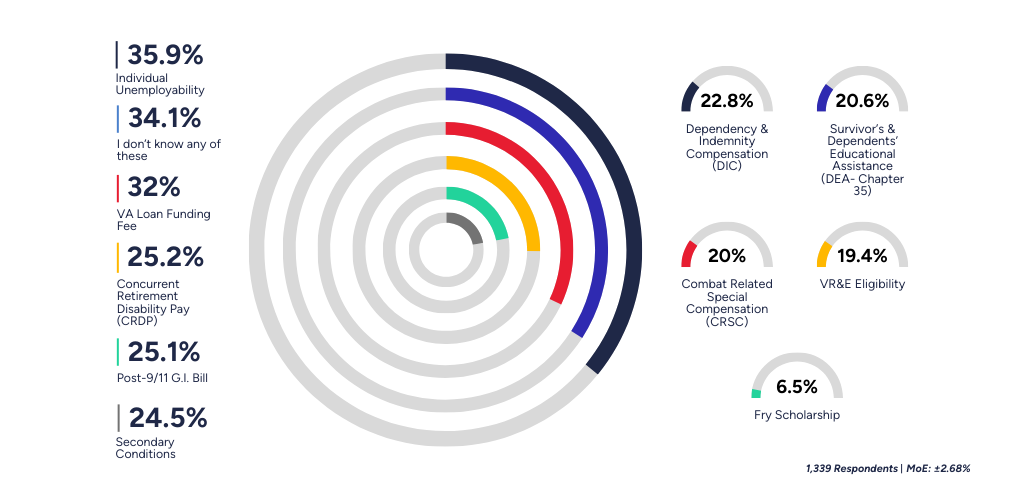 35.9%
Individual Unemployability

34.1%
I don't know any of these

32%
VA Loan Funding Fee

25.2%
Concurrent Retirement Disability Pay (CRDP)

25.1%
Post-9/11 G.I. Bill

24.5%
Secondary Conditions

22.8%
Dependency & Indemnity Compensation (DIC)

20.6%
Survivor's & Dependents' Educational Assistance (DEA- Chapter 35)

20%
Combat Related Special Compensation (CRSC)

19.4%
VR&E Eligibility

6.5%
Fry Scholarship

1,339 Respondents | MoE: ±2.68%